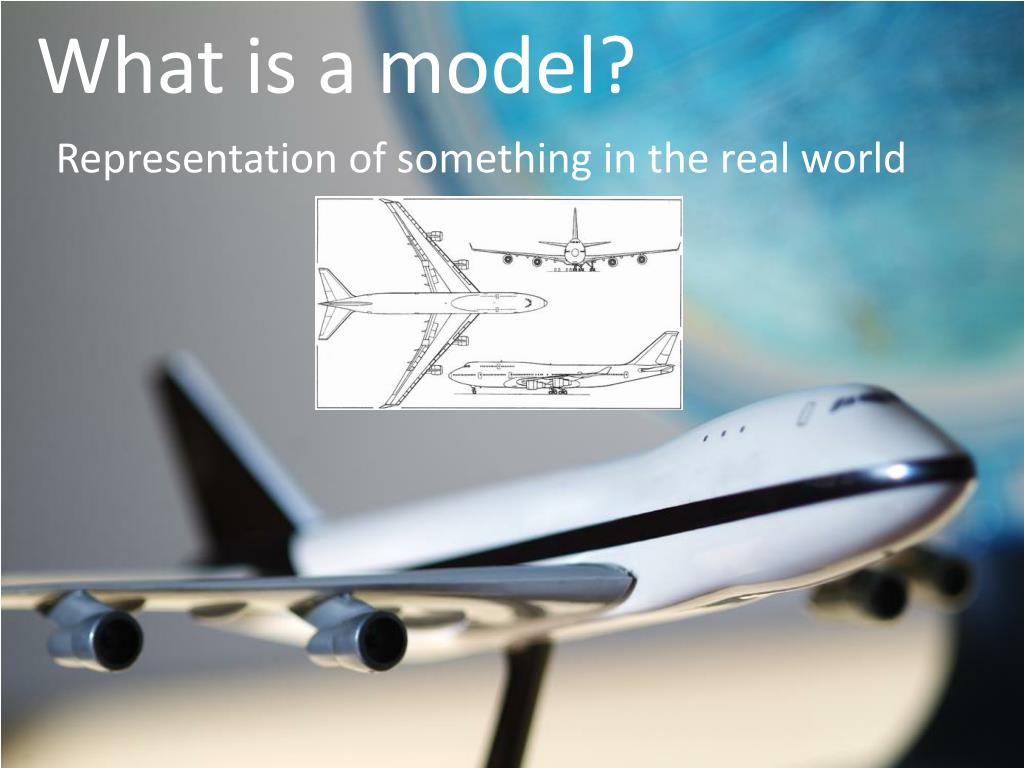 What is a model?

Representation of something in the real world